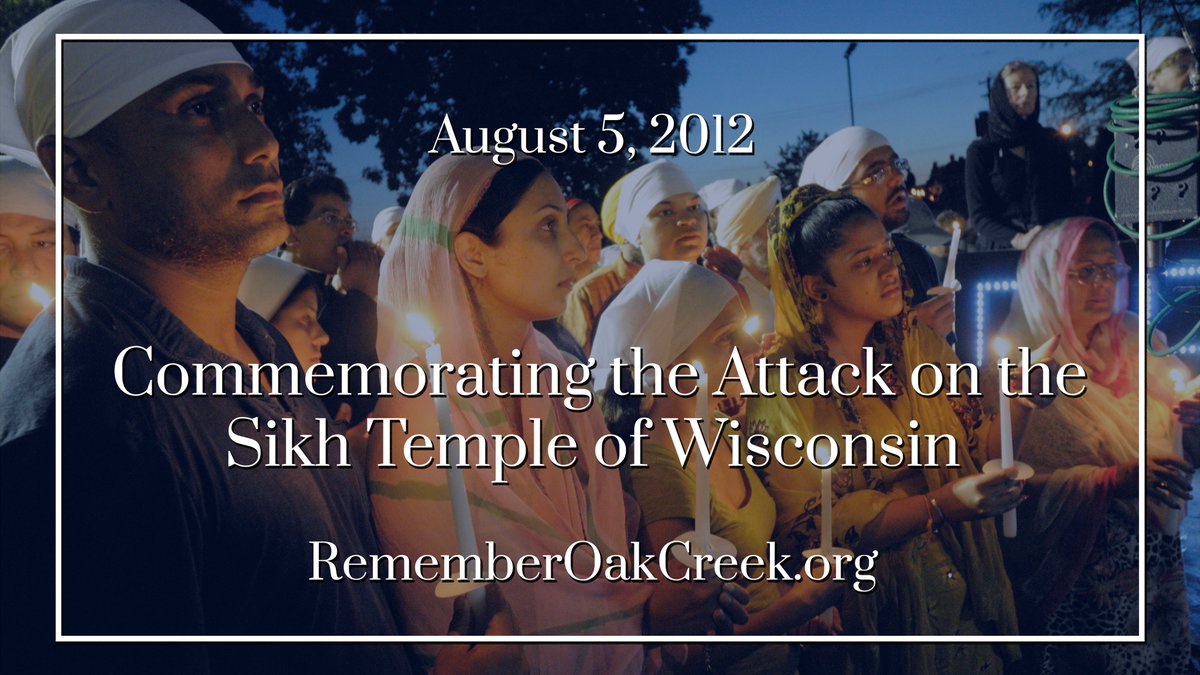 August 5, 2012

Commemorating the Attack on the Sikh Temple of Wisconsin

RememberOakCreek.org